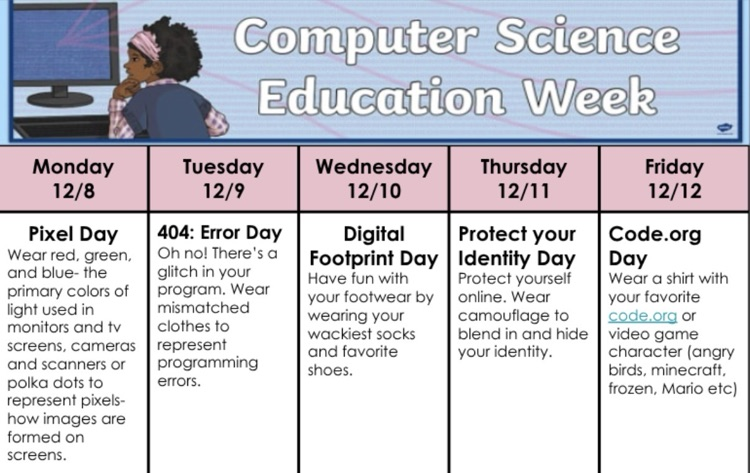 Computer Science Education Week

| Monday 12/8 | Tuesday 12/9 | Wednesday 12/10 | Thursday 12/11 | Friday 12/12 |
|---|---|---|---|---|
| **Pixel Day** Wear red, green, and blue- the primary colors of light used in monitors and tv screens, cameras and scanners or polka dots to represent pixels- how images are formed on screens. | **404: Error Day** Oh no! There's a glitch in your program. Wear mismatched clothes to represent programming errors. | **Digital Footprint Day** Have fun with your footwear by wearing your wackiest socks and favorite shoes. | **Protect your Identity Day** Protect yourself online. Wear camouflage to blend in and hide your identity. | **Code.org Day** Wear a shirt with your favorite code.org or video game character (angry birds, minecraft, frozen, Mario etc) |